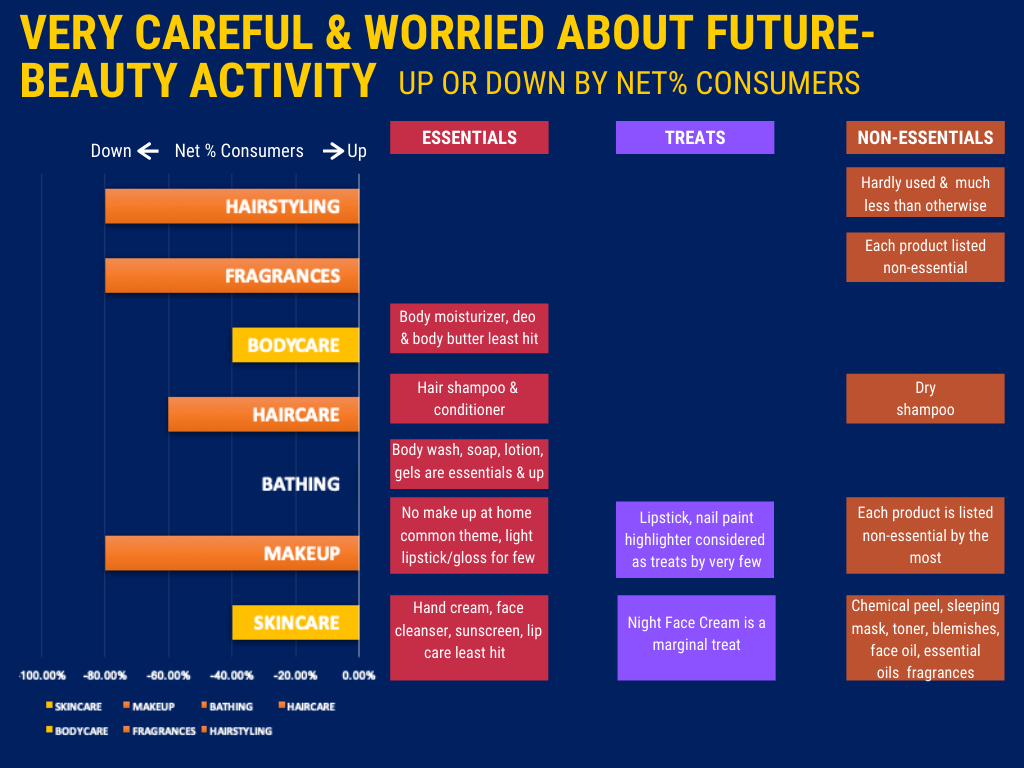 VERY CAREFUL & WORRIED ABOUT FUTURE-BEAUTY ACTIVITY UP OR DOWN BY NET% CONSUMERS

Down ← Net % Consumers → Up

HAIRSTYLING
FRAGRANCES
BODYCARE
HAIRCARE
BATHING
MAKEUP
SKINCARE

-100.00% -80.00% -60.00% -40.00% -20.00% 0.00%

SKINCARE MAKEUP BATHING HAIRCARE BODYCARE FRAGRANCES HAIRSTYLING

ESSENTIALS

Body moisturizer, deo & body butter least hit

Hair shampoo & conditioner

Body wash, soap, lotion, gels are essentials & up

No make up at home common theme, light lipstick/gloss for few

Hand cream, face cleanser, sunscreen, lip care least hit

TREATS

Lipstick, nail paint highlighter considered as treats by very few

Night Face Cream is a marginal treat

NON-ESSENTIALS

Hardly used & much less than otherwise

Each product listed non-essential

Dry shampoo

Each product is listed non-essential by the most

Chemical peel, sleeping mask, toner, blemishes, face oil, essential oils fragrances